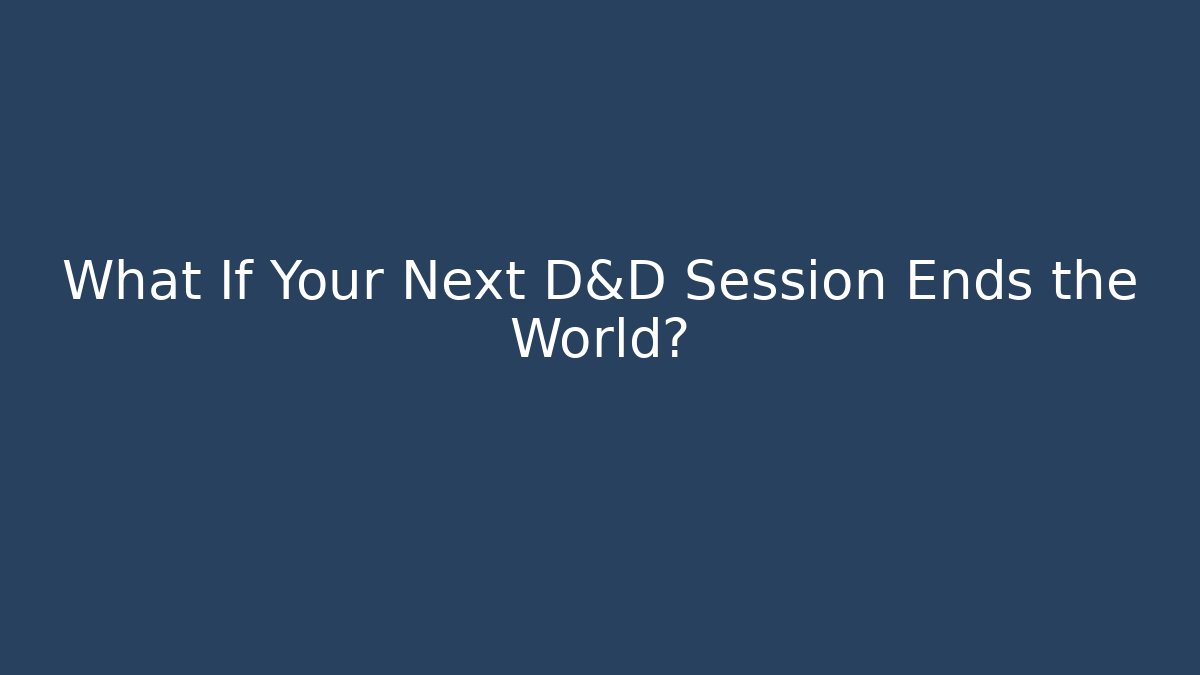 What If Your Next D&D Session Ends the World?